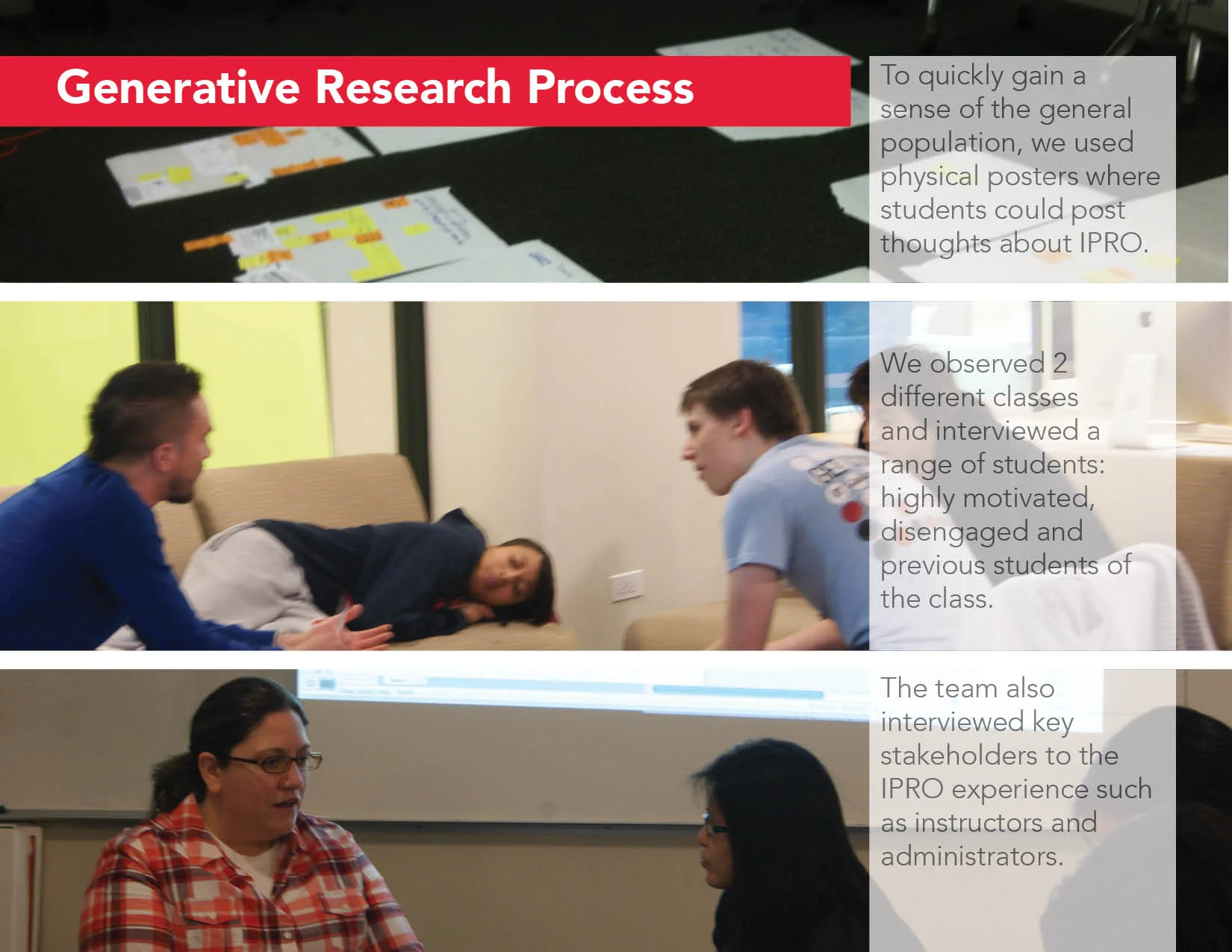 Generative Research Process

To quickly gain a sense of the general population, we used physical posters where students could post thoughts about IPRO.

We observed 2 different classes and interviewed a range of students: highly motivated, disengaged and previous students of the class.

The team also interviewed key stakeholders to the IPRO experience such as instructors and administrators.